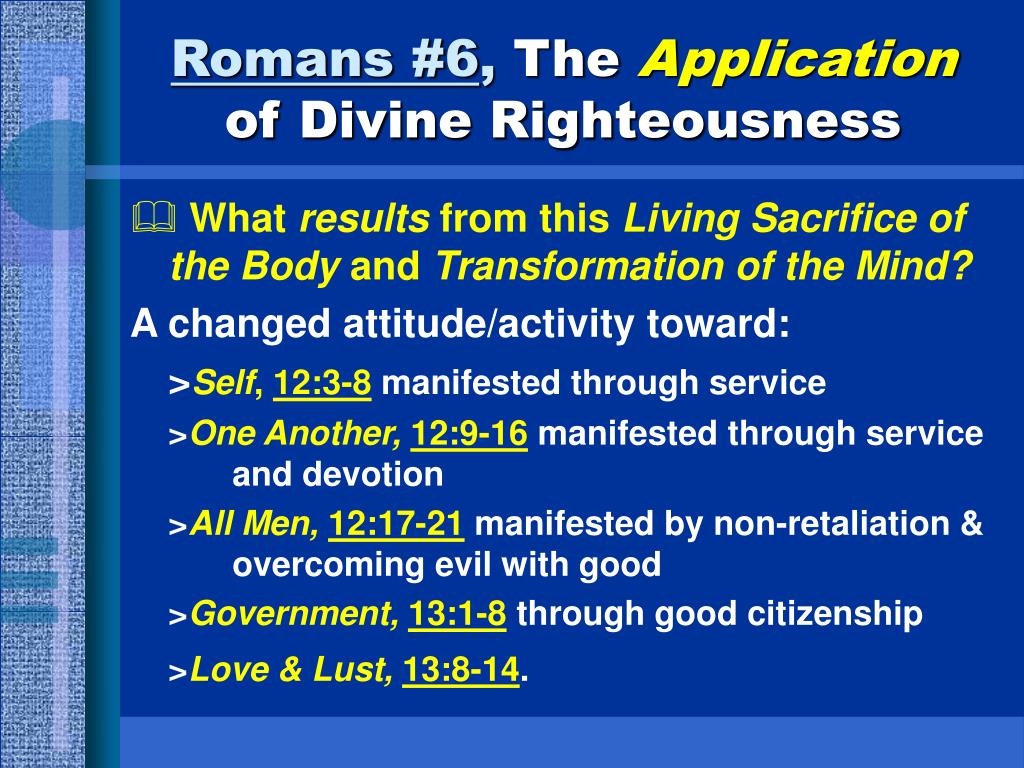 Romans #6, The Application of Divine Righteousness

What results from this Living Sacrifice of the Body and Transformation of the Mind?

A changed attitude/activity toward:

>Self, 12:3-8 manifested through service

>One Another, 12:9-16 manifested through service and devotion

>All Men, 12:17-21 manifested by non-retaliation & overcoming evil with good

>Government, 13:1-8 through good citizenship

>Love & Lust, 13:8-14.